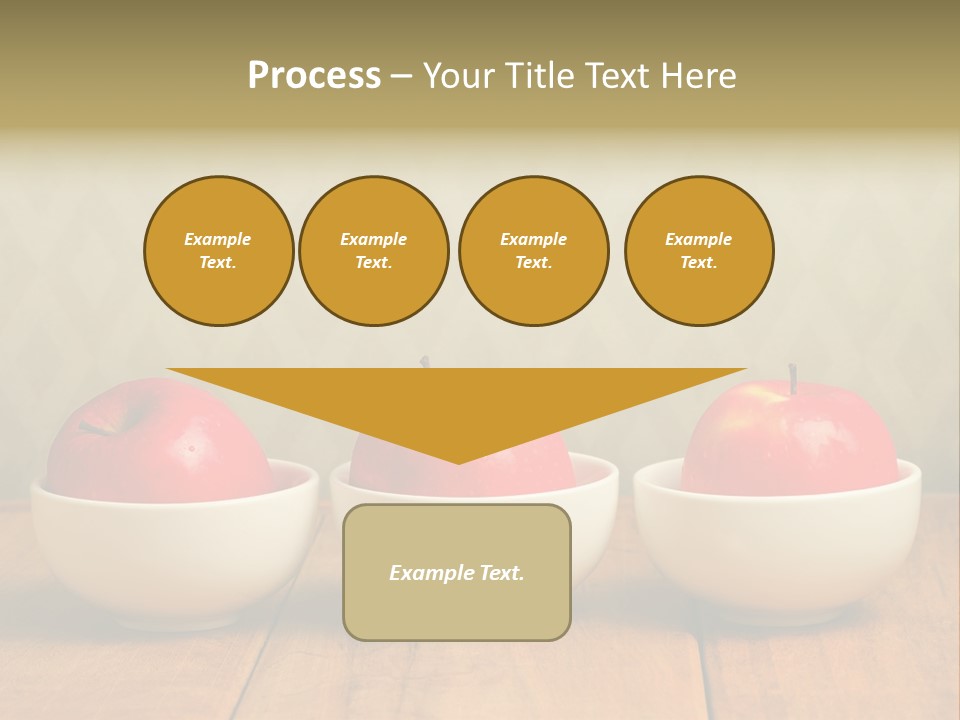 Process – Your Title Text Here

Example Text.

Example Text.

Example Text.

Example Text.

Example Text.